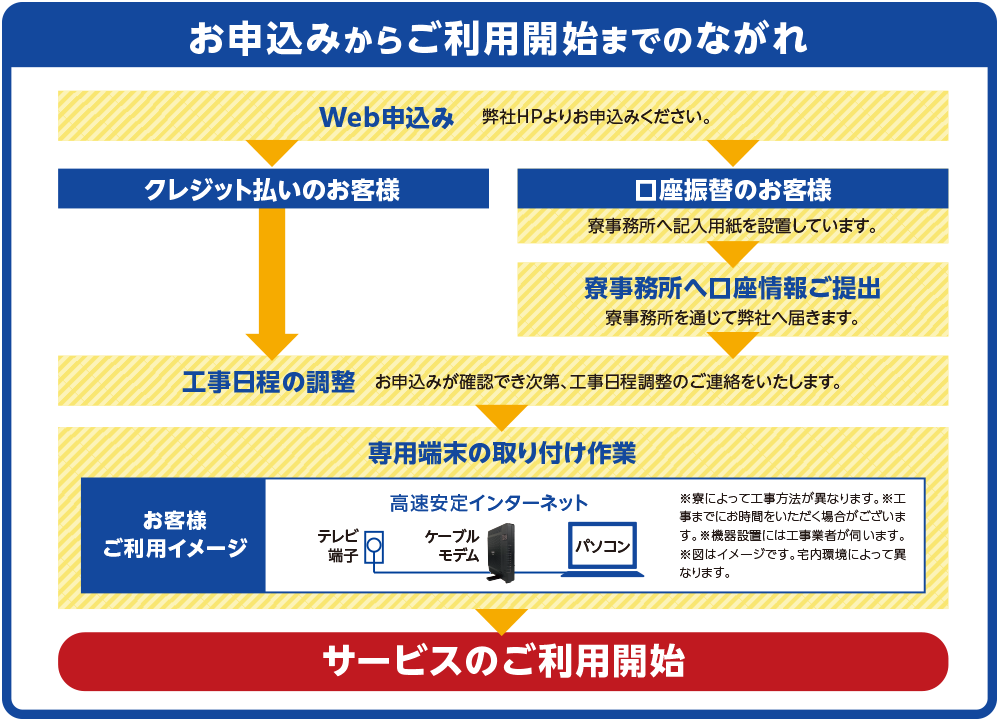 お申込みからご利用開始までのながれ

Web申込み　弊社HPよりお申込みください。

クレジット払いのお客様

口座振替のお客様

寮事務所へ記入用紙を設置しています。

寮事務所へ口座情報ご提出

寮事務所を通じて弊社へ届きます。

工事日程の調整　お申込みが確認でき次第、工事日程調整のご連絡をいたします。

専用端末の取り付け作業

お客様
ご利用イメージ

高速安定インターネット

テレビ端子

ケーブルモデム

パソコン

※寮によって工事方法が異なります。※工事までにお時間をいただく場合がございます。※機器設置には工事業者が伺います。※図はイメージです。宅内環境によって異なります。

サービスのご利用開始